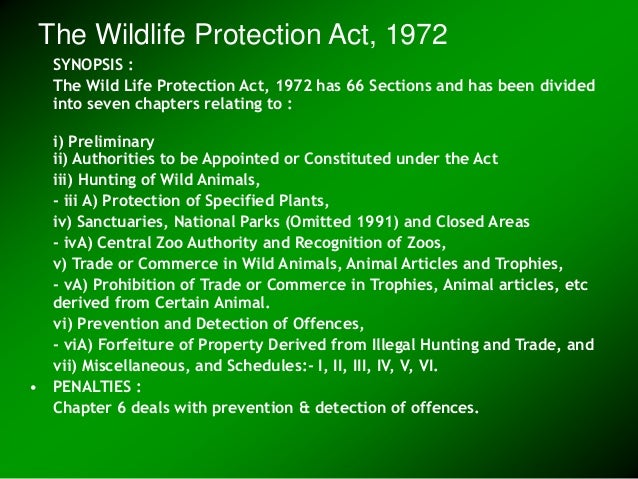 The Wildlife Protection Act, 1972

SYNOPSIS :

The Wild Life Protection Act, 1972 has 66 Sections and has been divided into seven chapters relating to :

i) Preliminary
ii) Authorities to be Appointed or Constituted under the Act
iii) Hunting of Wild Animals,
- iii A) Protection of Specified Plants,
iv) Sanctuaries, National Parks (Omitted 1991) and Closed Areas
- ivA) Central Zoo Authority and Recognition of Zoos,
v) Trade or Commerce in Wild Animals, Animal Articles and Trophies,
- vA) Prohibition of Trade or Commerce in Trophies, Animal articles, etc derived from Certain Animal.
vi) Prevention and Detection of Offences,
- viA) Forfeiture of Property Derived from Illegal Hunting and Trade, and
vii) Miscellaneous, and Schedules:- I, II, III, IV, V, VI.

• PENALTIES :

Chapter 6 deals with prevention & detection of offences.